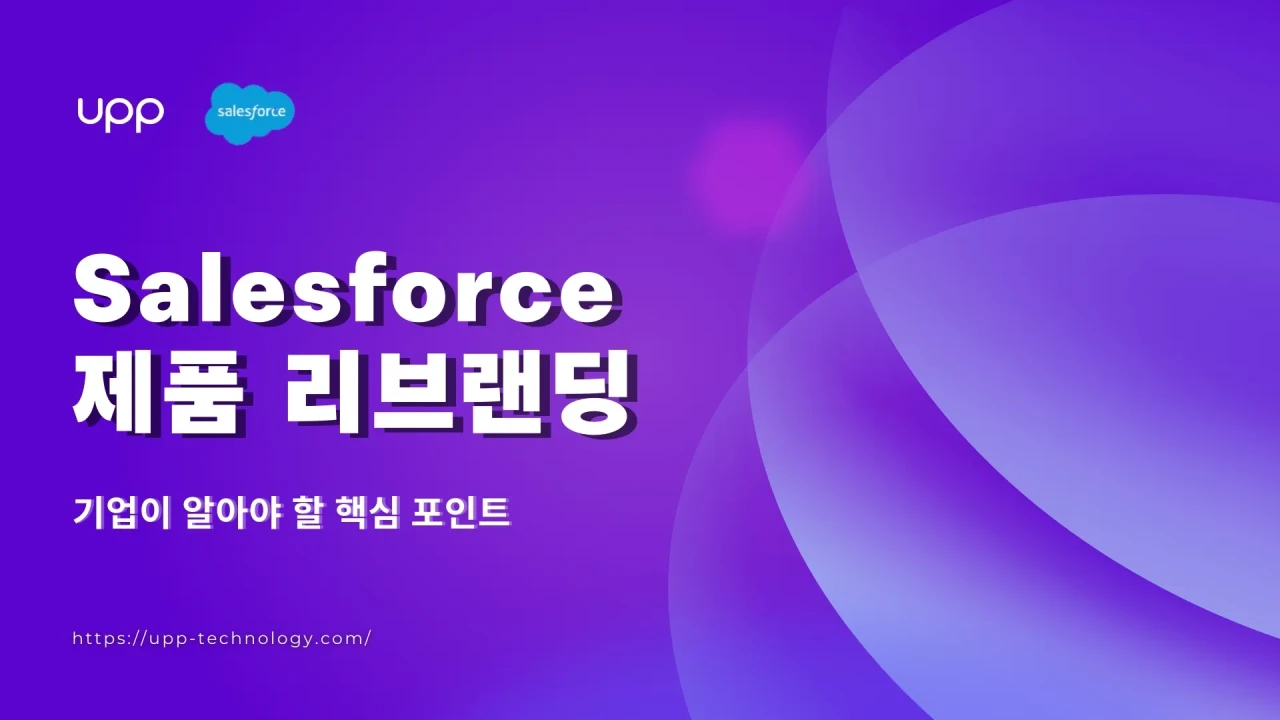 upp

salesforce

Salesforce 제품 리브랜딩

기업이 알아야 할 핵심 포인트

https://upp-technology.com/